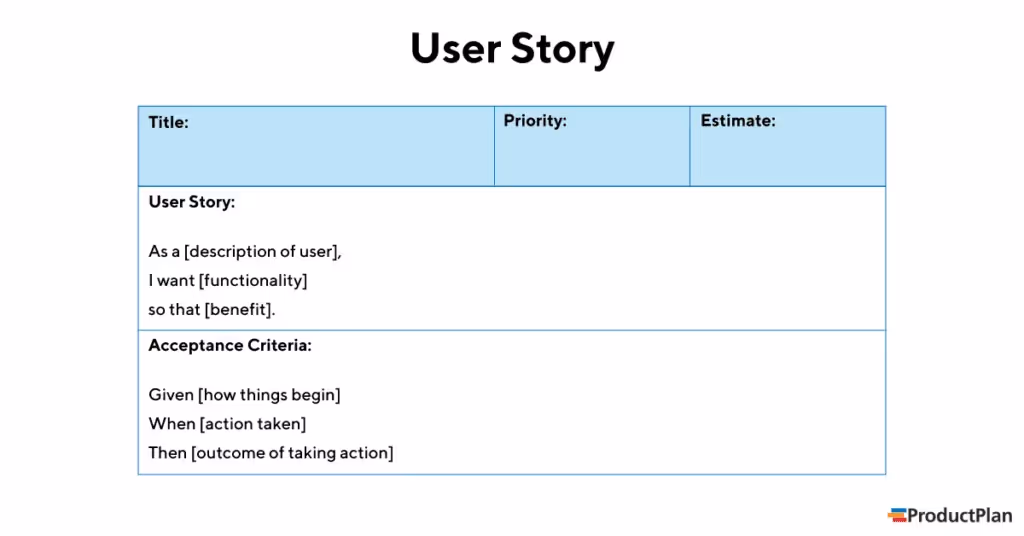 User Story

| Title: | Priority: | Estimate: |
|---|---|---|

User Story:

As a [description of user],
I want [functionality]
so that [benefit].

Acceptance Criteria:

Given [how things begin]
When [action taken]
Then [outcome of taking action]

ProductPlan